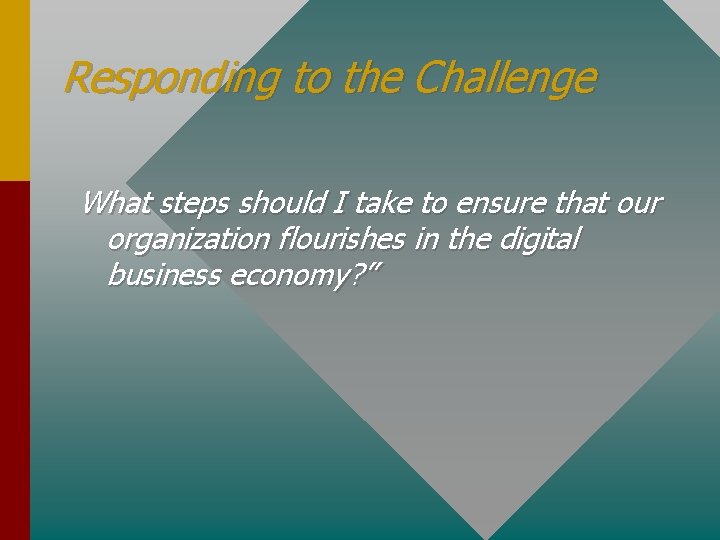 Responding to the Challenge

What steps should I take to ensure that our organization flourishes in the digital business economy?"